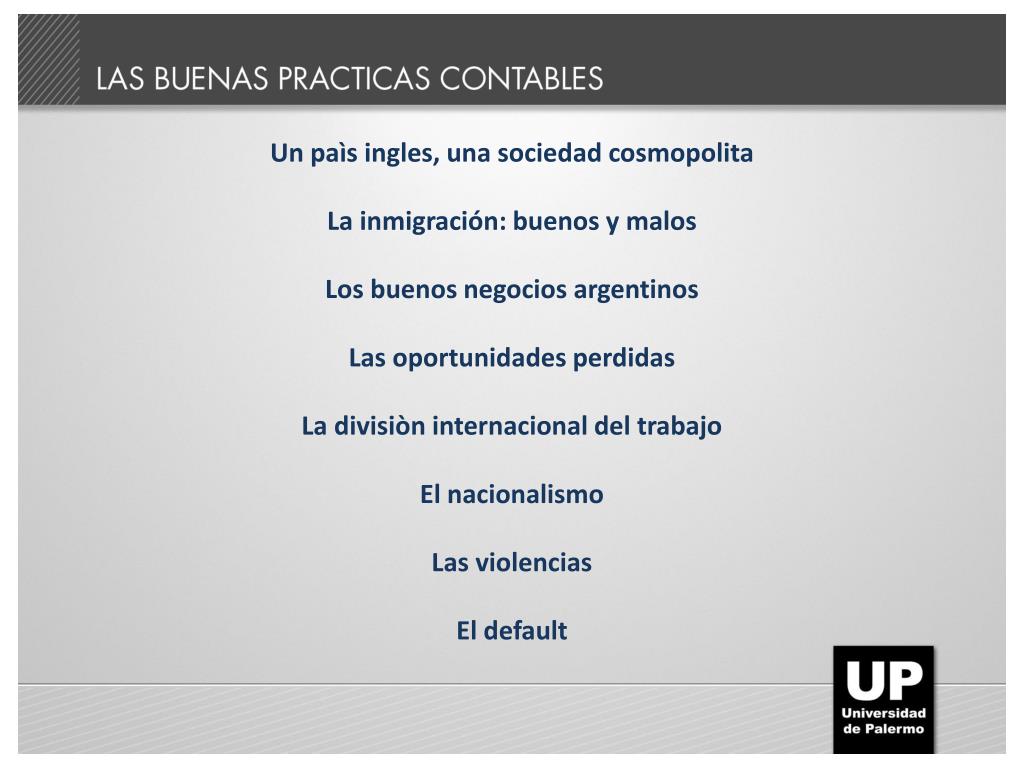 LAS BUENAS PRACTICAS CONTABLES

Un paìs ingles, una sociedad cosmopolita

La inmigración: buenos y malos

Los buenos negocios argentinos

Las oportunidades perdidas

La divisiòn internacional del trabajo

El nacionalismo

Las violencias

El default

UP
Universidad
de Palermo